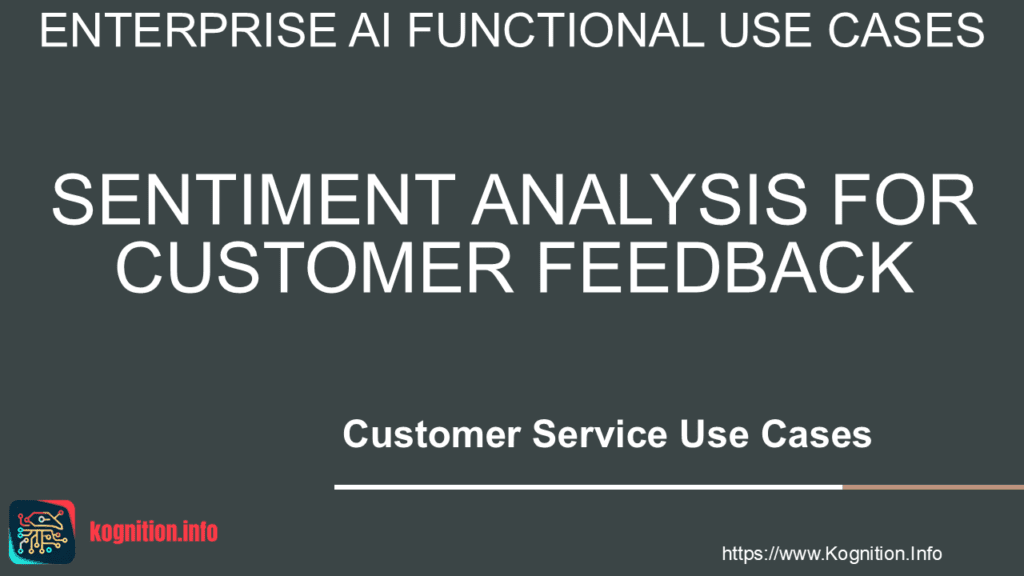 ENTERPRISE AI FUNCTIONAL USE CASES

SENTIMENT ANALYSIS FOR CUSTOMER FEEDBACK

Customer Service Use Cases

kognition.info

https://www.Kognition.Info